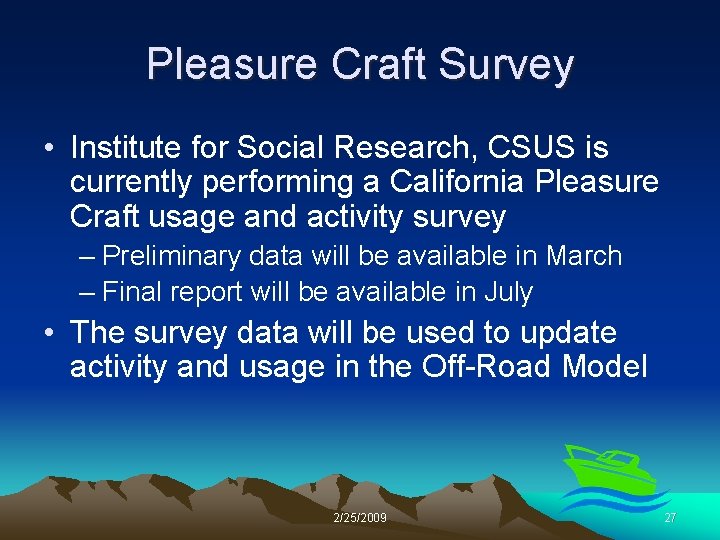 Pleasure Craft Survey

• Institute for Social Research, CSUS is currently performing a California Pleasure Craft usage and activity survey

– Preliminary data will be available in March

– Final report will be available in July

• The survey data will be used to update activity and usage in the Off-Road Model

2/25/2009

27